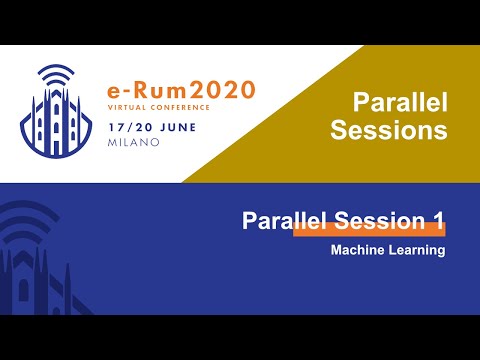 e-Rum2020
VIRTUAL CONFERENCE
17/20 JUNE
MILANO

Parallel Sessions

Parallel Session 1
Machine Learning